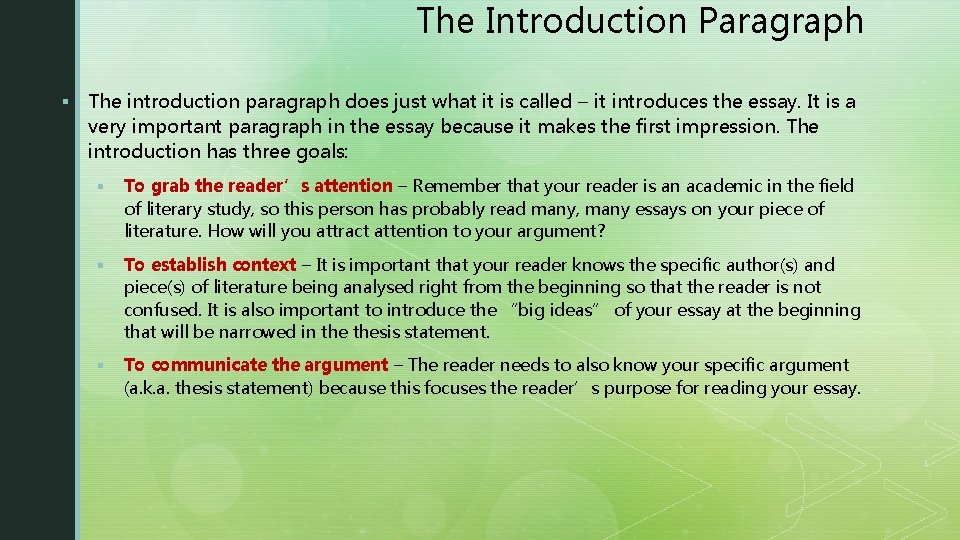 The Introduction Paragraph

▪ The introduction paragraph does just what it is called – it introduces the essay. It is a very important paragraph in the essay because it makes the first impression. The introduction has three goals:

▪ To grab the reader’s attention – Remember that your reader is an academic in the field of literary study, so this person has probably read many, many essays on your piece of literature. How will you attract attention to your argument?

▪ To establish context – It is important that your reader knows the specific author(s) and piece(s) of literature being analysed right from the beginning so that the reader is not confused. It is also important to introduce the “big ideas” of your essay at the beginning that will be narrowed in the thesis statement.

▪ To communicate the argument – The reader needs to also know your specific argument (a.k.a. thesis statement) because this focuses the reader’s purpose for reading your essay.